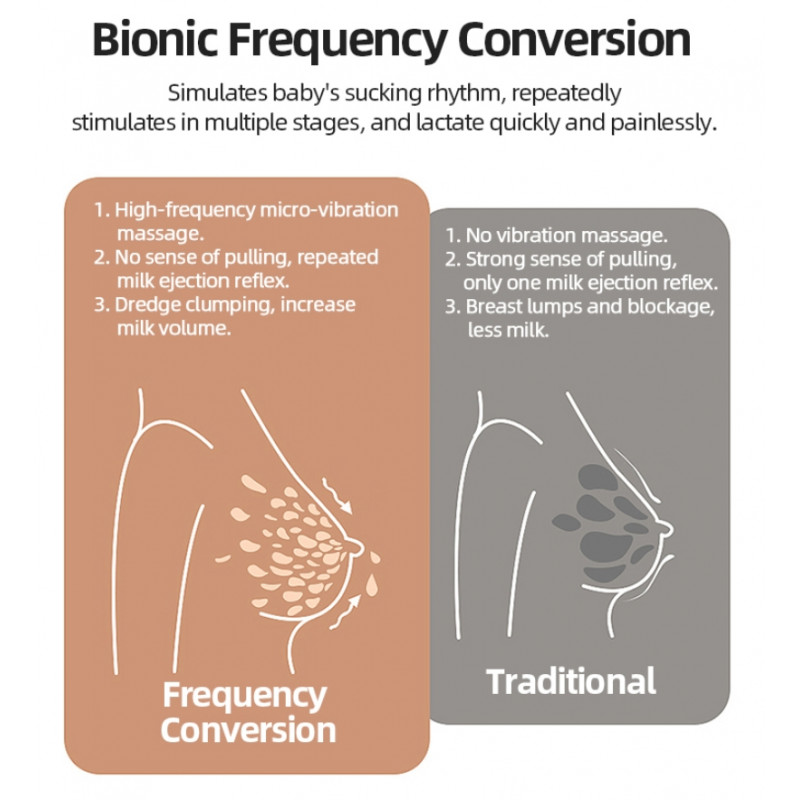 Bionic Frequency Conversion

Simulates baby's sucking rhythm, repeatedly stimulates in multiple stages, and lactate quickly and painlessly.

1. High-frequency micro-vibration massage.
2. No sense of pulling, repeated milk ejection reflex.
3. Dredge clumping, increase milk volume.

Frequency Conversion

1. No vibration massage.
2. Strong sense of pulling, only one milk ejection reflex.
3. Breast lumps and blockage, less milk.

Traditional